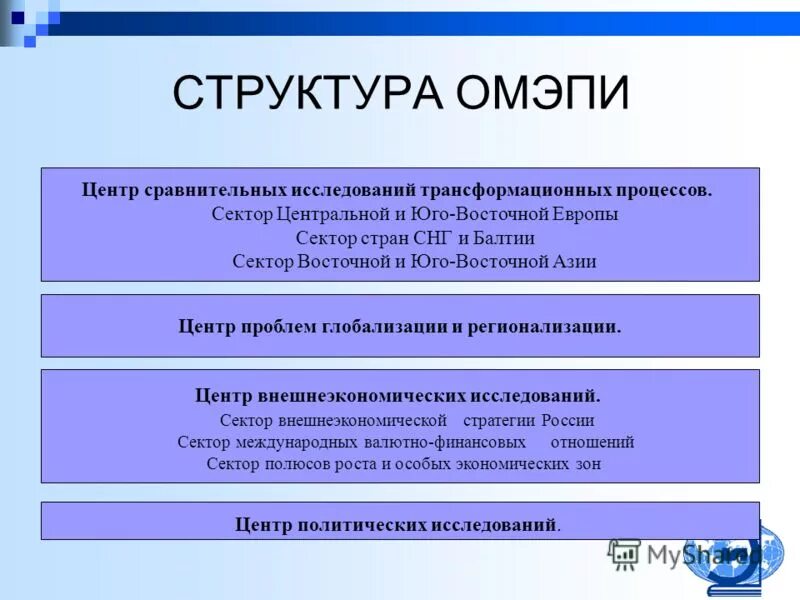 СТРУКТУРА ОМЭПИ

Центр сравнительных исследований трансформационных процессов.
Сектор Центральной и Юго-Восточной Европы
Сектор стран СНГ и Балтии
Сектор Восточной и Юго-Восточной Азии

Центр проблем глобализации и регионализации.

Центр внешнеэкономических исследований.
Сектор внешнеэкономической стратегии России
Сектор международных валютно-финансовых отношений
Сектор полюсов роста и особых экономических зон

Центр политических исследований.

MyShared